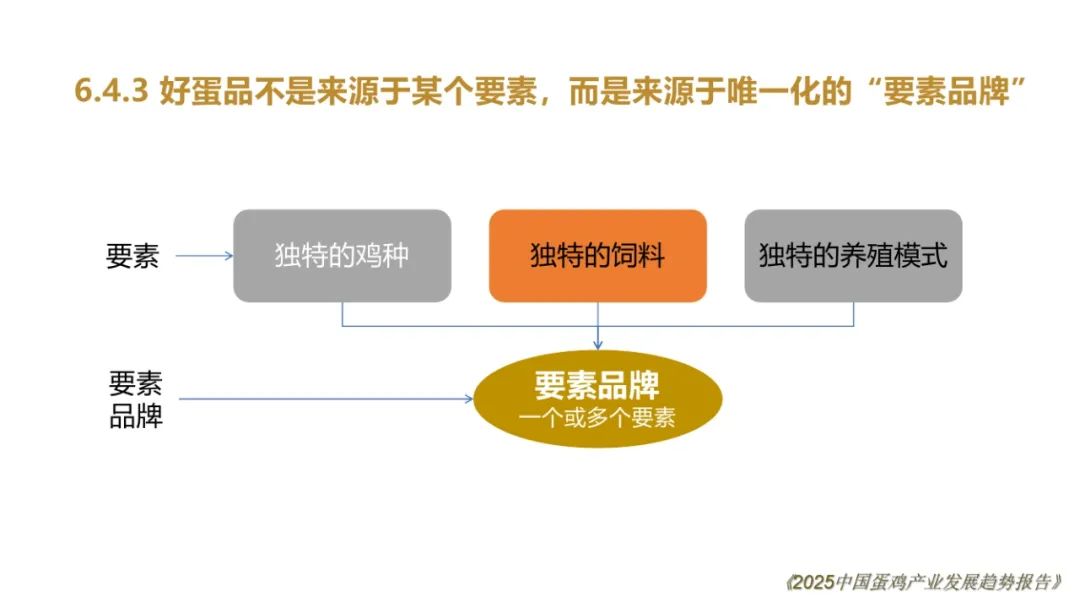 6.4.3 好蛋品不是来源于某个要素，而是来源于唯一化的“要素品牌”

要素

独特的鸡种

独特的饲料

独特的养殖模式

要素品牌

要素品牌
一个或多个要素

《2025中国蛋鸡产业发展趋势报告》